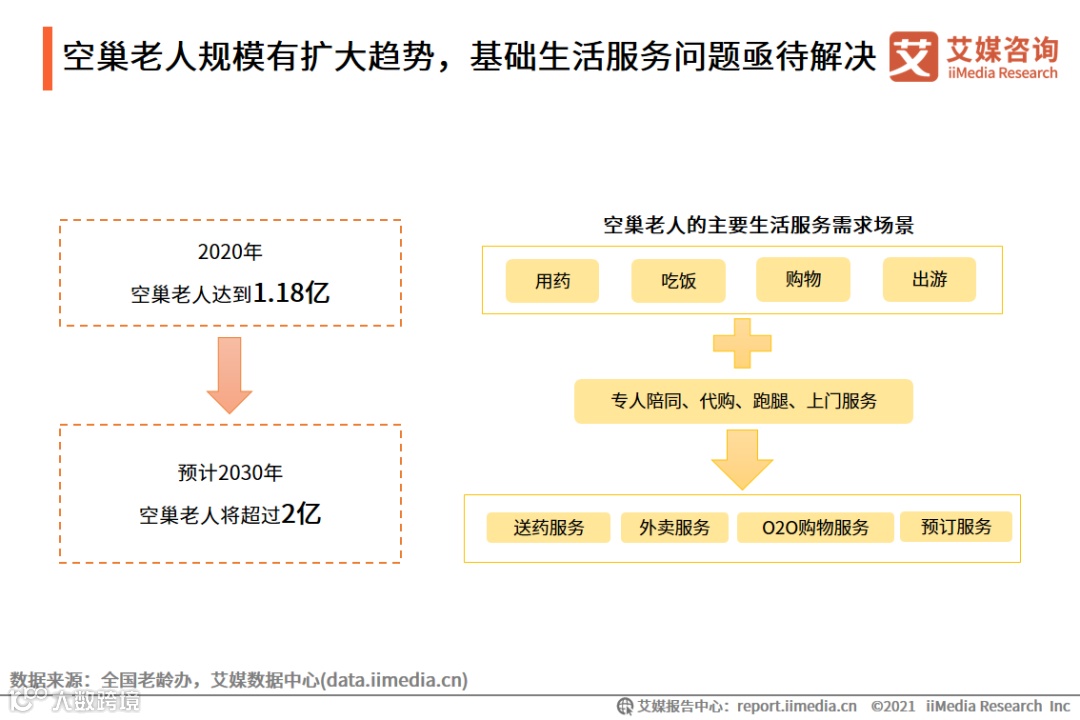 空巢老人规模有扩大趋势，基础生活服务问题亟待解决

艾媒咨询
iiMedia Research

2020年
空巢老人达到1.18亿

预计2030年
空巢老人将超过2亿

空巢老人的主要生活服务需求场景

用药 吃饭 购物 出游

专人陪同、代购、跑腿、上门服务

送药服务 外卖服务 O2O购物服务 预订服务

数据来源：全国老龄办，艾媒数据中心(data.iimedia.cn)

大数跨境

艾媒报告中心：report.iimedia.cn ©2021 iiMedia Research Inc